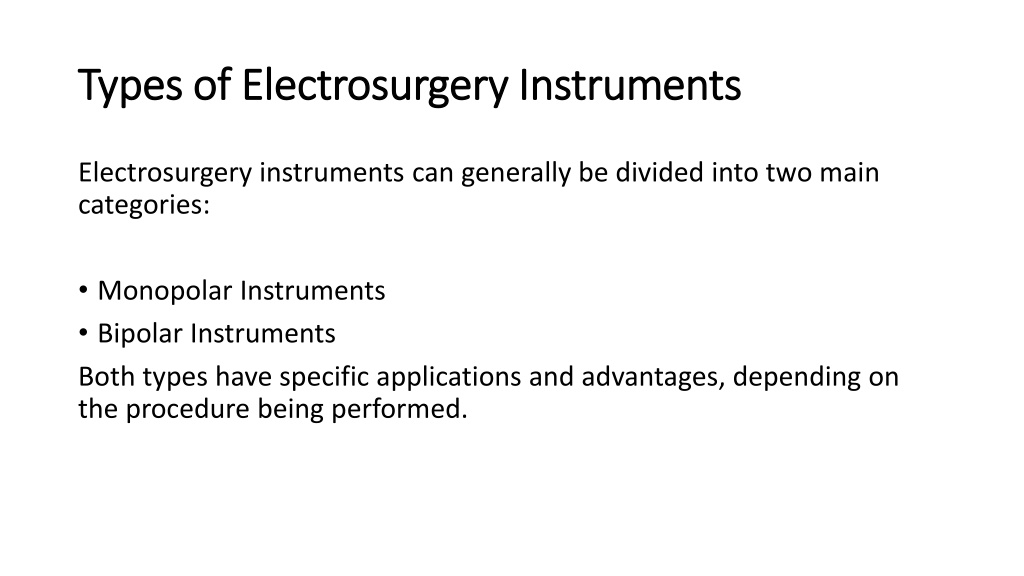 Types of Electrosurgery Instruments

Electrosurgery instruments can generally be divided into two main categories:

• Monopolar Instruments
• Bipolar Instruments

Both types have specific applications and advantages, depending on the procedure being performed.